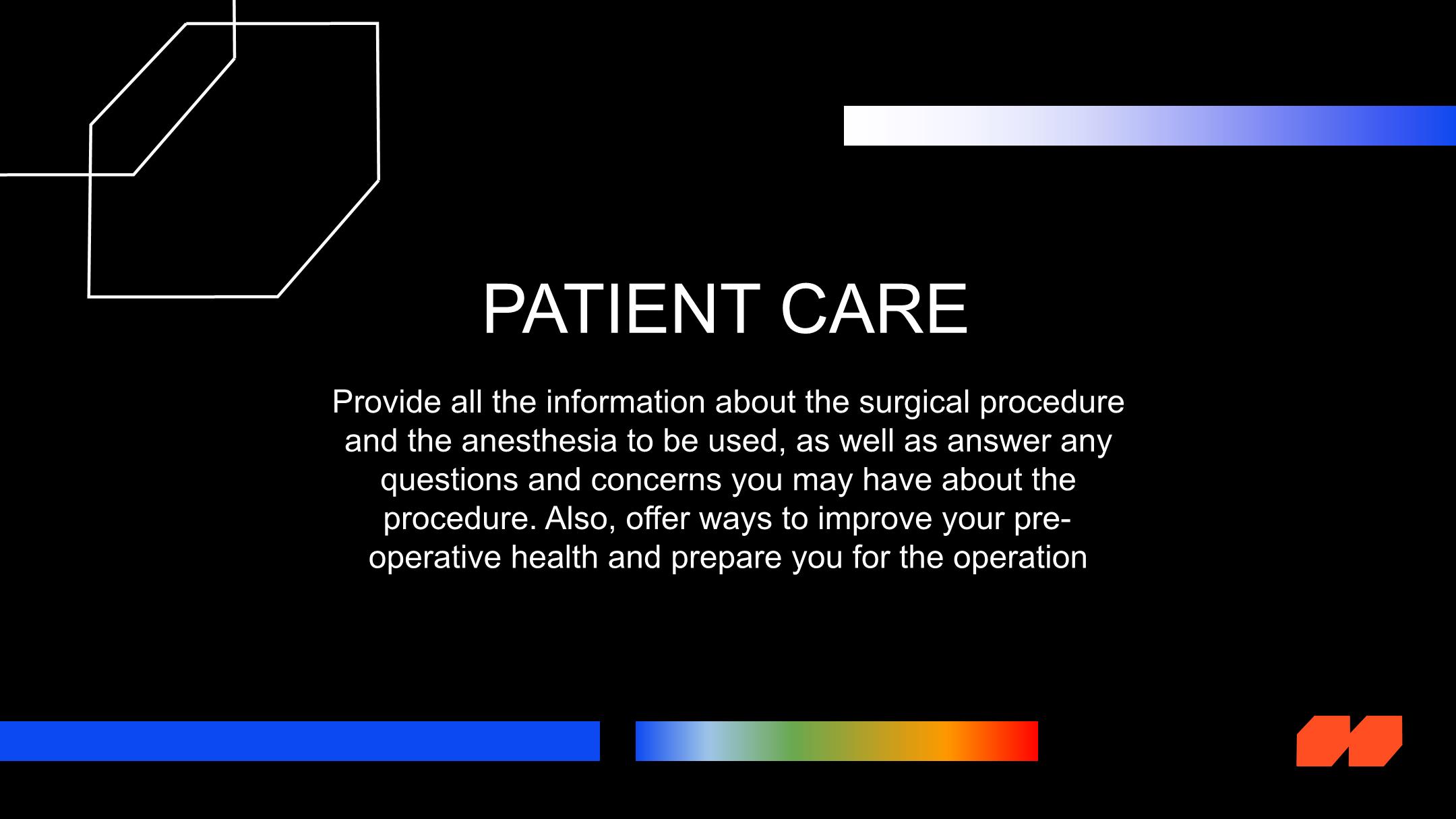 PATIENT CARE

Provide all the information about the surgical procedure and the anesthesia to be used, as well as answer any questions and concerns you may have about the procedure. Also, offer ways to improve your pre-operative health and prepare you for the operation